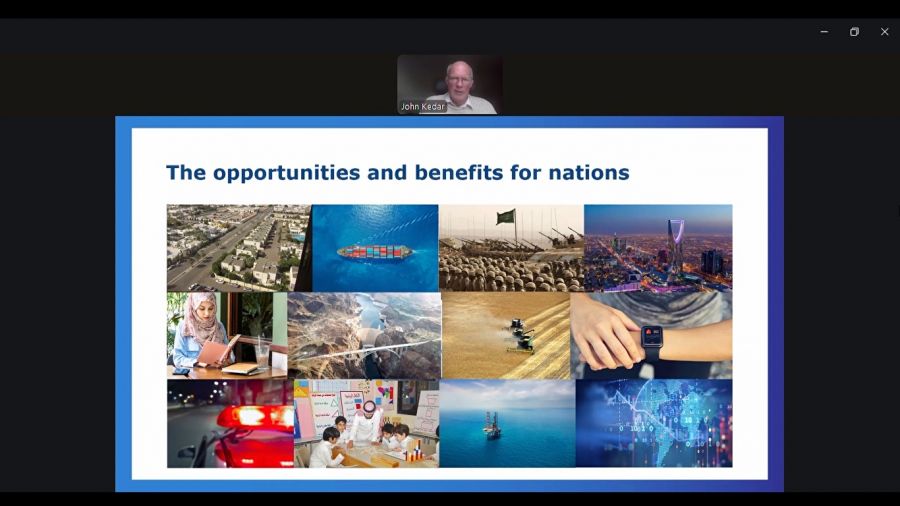 John Kedar

The opportunities and benefits for nations